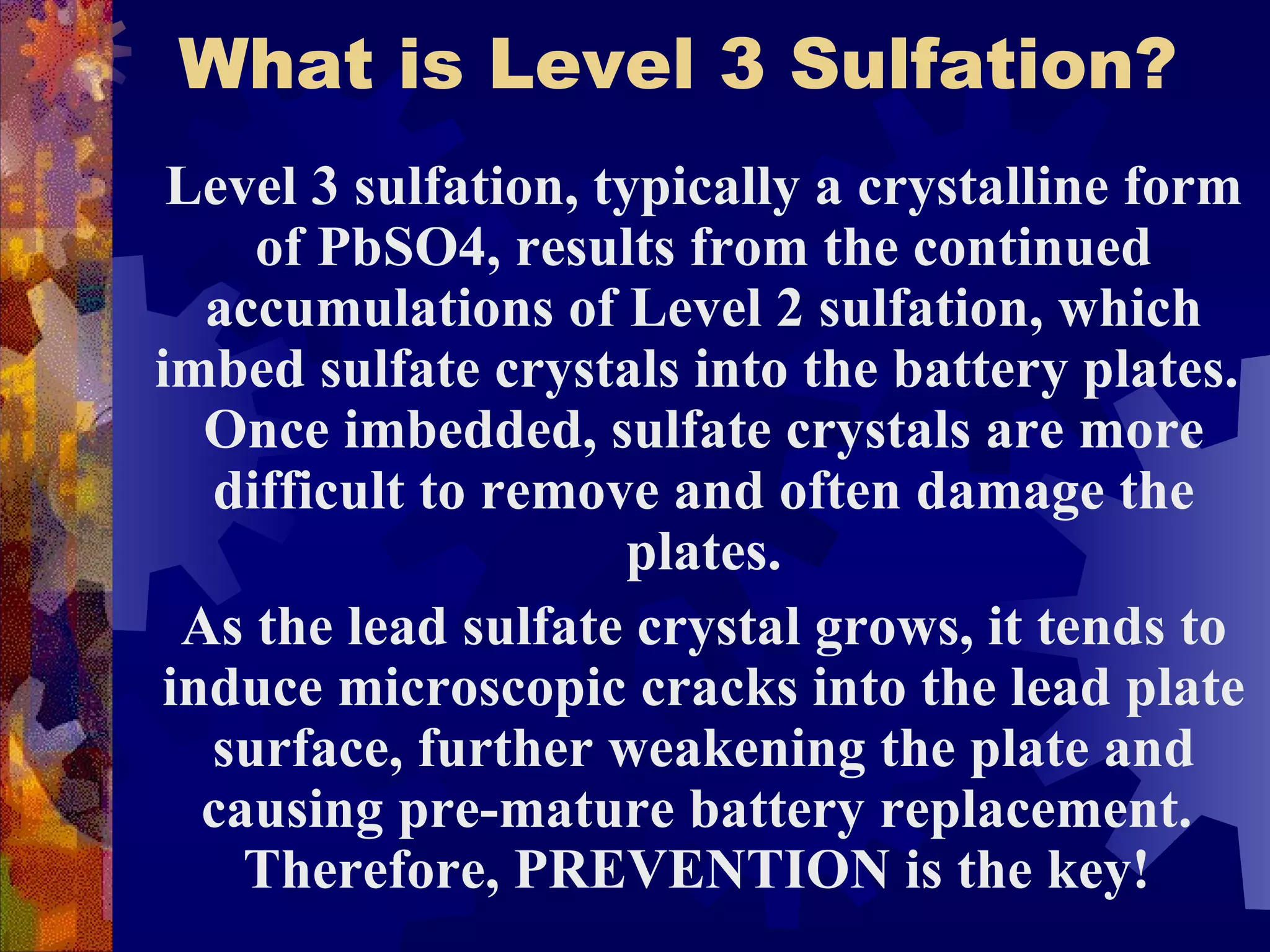 What is Level 3 Sulfation?

Level 3 sulfation, typically a crystalline form of PbSO4, results from the continued accumulations of Level 2 sulfation, which imbed sulfate crystals into the battery plates. Once imbedded, sulfate crystals are more difficult to remove and often damage the plates.

As the lead sulfate crystal grows, it tends to induce microscopic cracks into the lead plate surface, further weakening the plate and causing pre-mature battery replacement. Therefore, PREVENTION is the key!